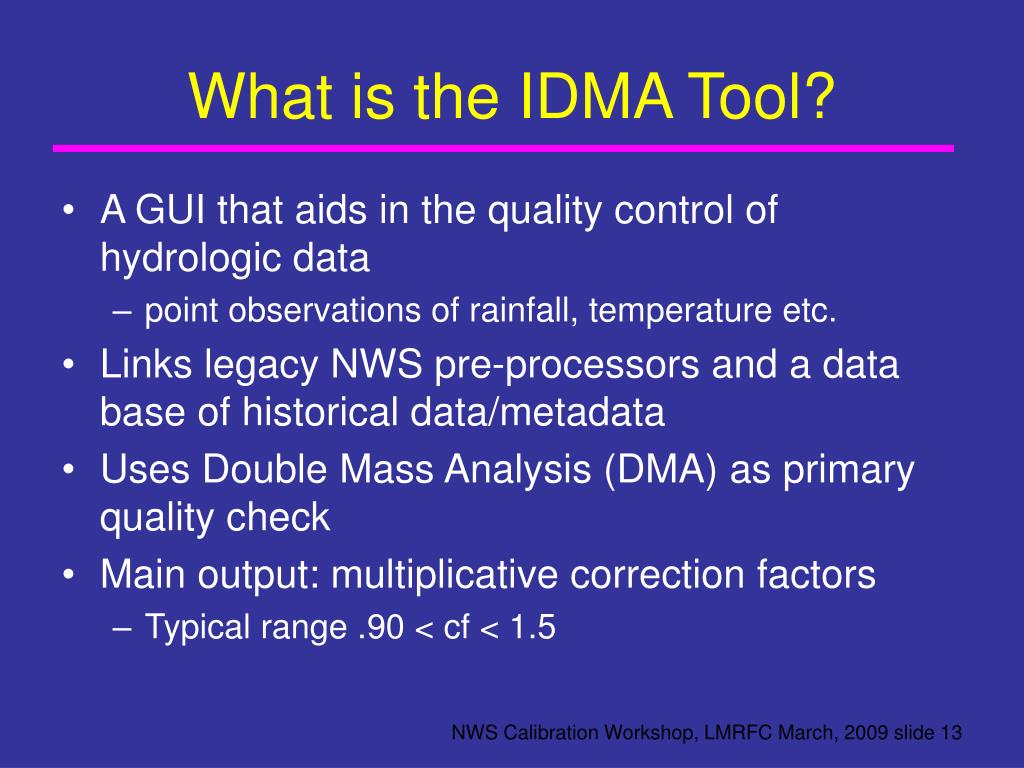 What is the IDMA Tool?

• A GUI that aids in the quality control of hydrologic data
– point observations of rainfall, temperature etc.
• Links legacy NWS pre-processors and a data base of historical data/metadata
• Uses Double Mass Analysis (DMA) as primary quality check
• Main output: multiplicative correction factors
– Typical range .90 < cf < 1.5

NWS Calibration Workshop, LMRFC March, 2009 slide 13